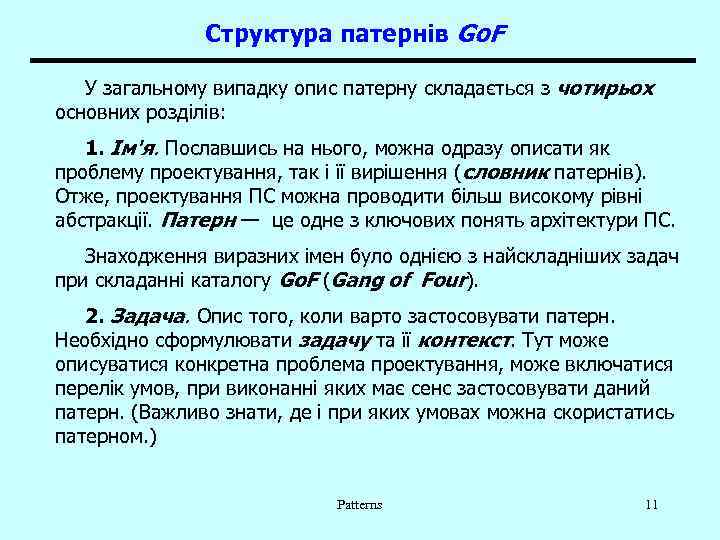 Структура патернів GoF

У загальному випадку опис патерну складається з чотирьох основних розділів:

1. Ім'я. Пославшись на нього, можна одразу описати як проблему проектування, так і її вирішення (словник патернів). Отже, проектування ПС можна проводити більш високому рівні абстракції. Патерн — це одне з ключових понять архітектури ПС.

Знаходження виразних імен було однією з найскладніших задач при складанні каталогу GoF (Gang of Four).

2. Задача. Опис того, коли варто застосовувати патерн. Необхідно сформулювати задачу та її контекст. Тут може описуватися конкретна проблема проектування, може включатися перелік умов, при виконанні яких має сенс застосовувати даний патерн. (Важливо знати, де і при яких умовах можна скористатись патерном.)

Patterns

11